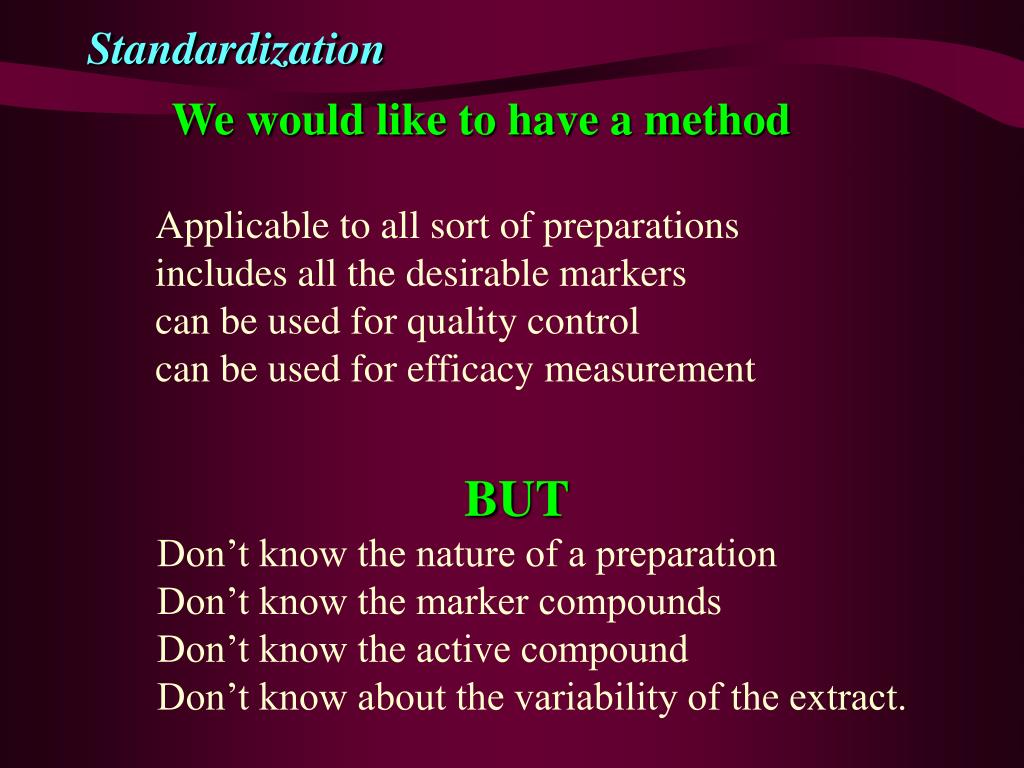 Standardization

We would like to have a method

Applicable to all sort of preparations
includes all the desirable markers
can be used for quality control
can be used for efficacy measurement

BUT

Don’t know the nature of a preparation
Don’t know the marker compounds
Don’t know the active compound
Don’t know about the variability of the extract.